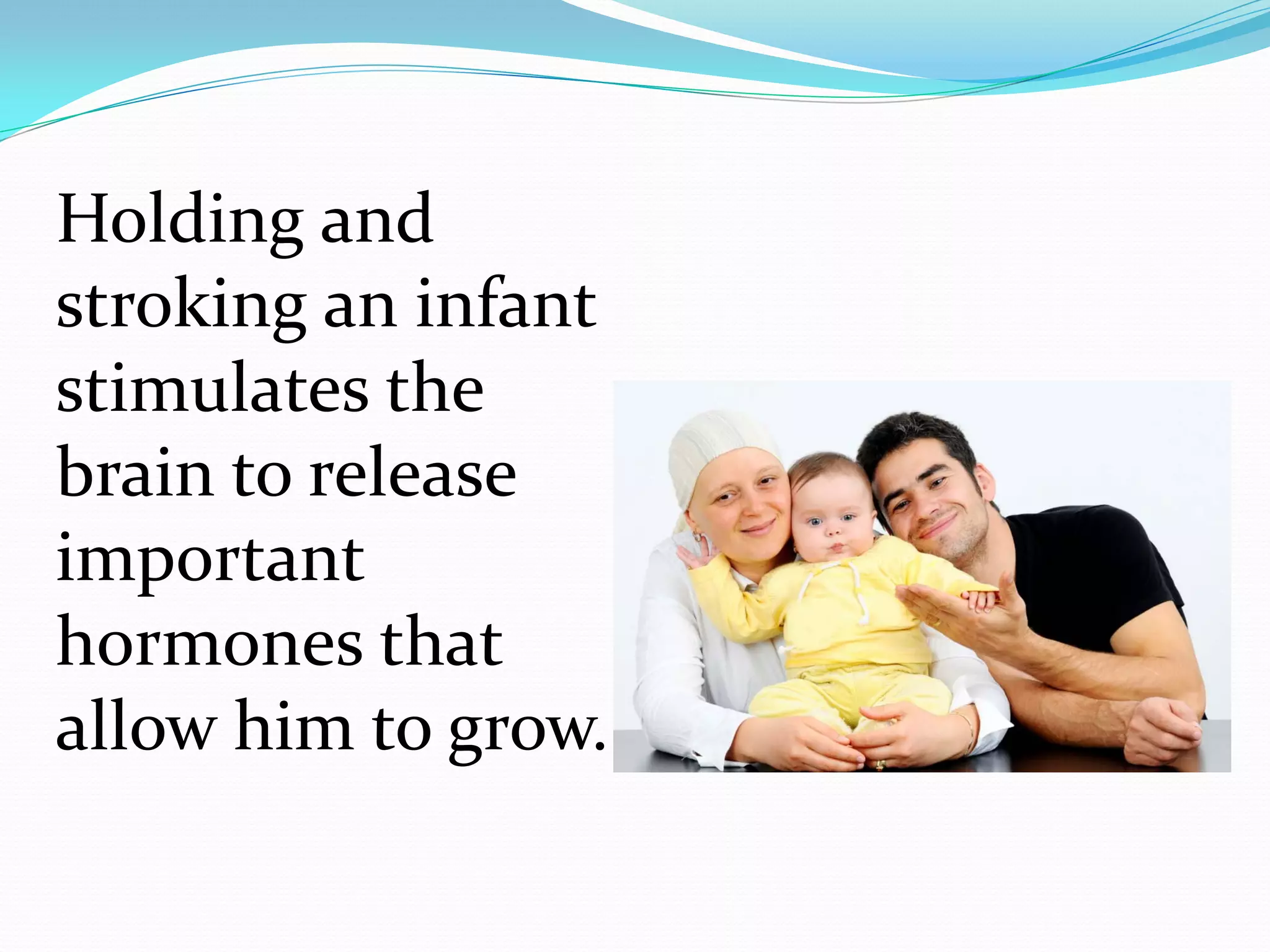 Holding and stroking an infant stimulates the brain to release important hormones that allow him to grow.